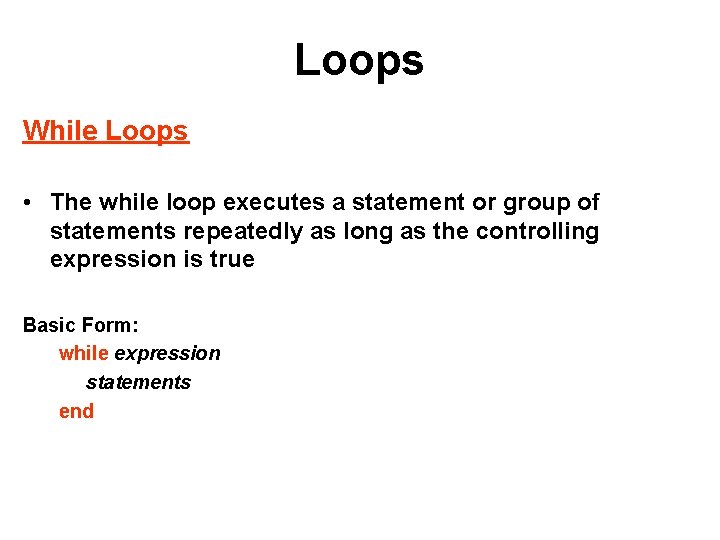 Loops

While Loops

• The while loop executes a statement or group of statements repeatedly as long as the controlling expression is true

Basic Form:
while expression
statements
end